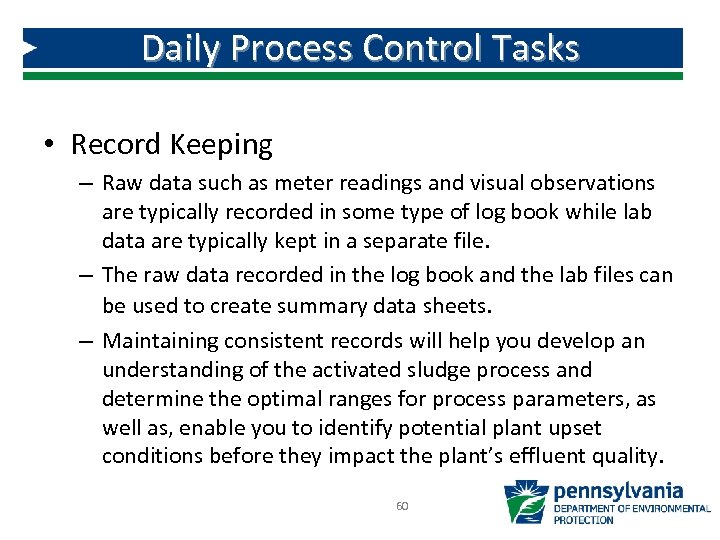 Daily Process Control Tasks

• Record Keeping

– Raw data such as meter readings and visual observations are typically recorded in some type of log book while lab data are typically kept in a separate file.

– The raw data recorded in the log book and the lab files can be used to create summary data sheets.

– Maintaining consistent records will help you develop an understanding of the activated sludge process and determine the optimal ranges for process parameters, as well as, enable you to identify potential plant upset conditions before they impact the plant's effluent quality.

60

pennsylvania
DEPARTMENT OF ENVIRONMENTAL PROTECTION